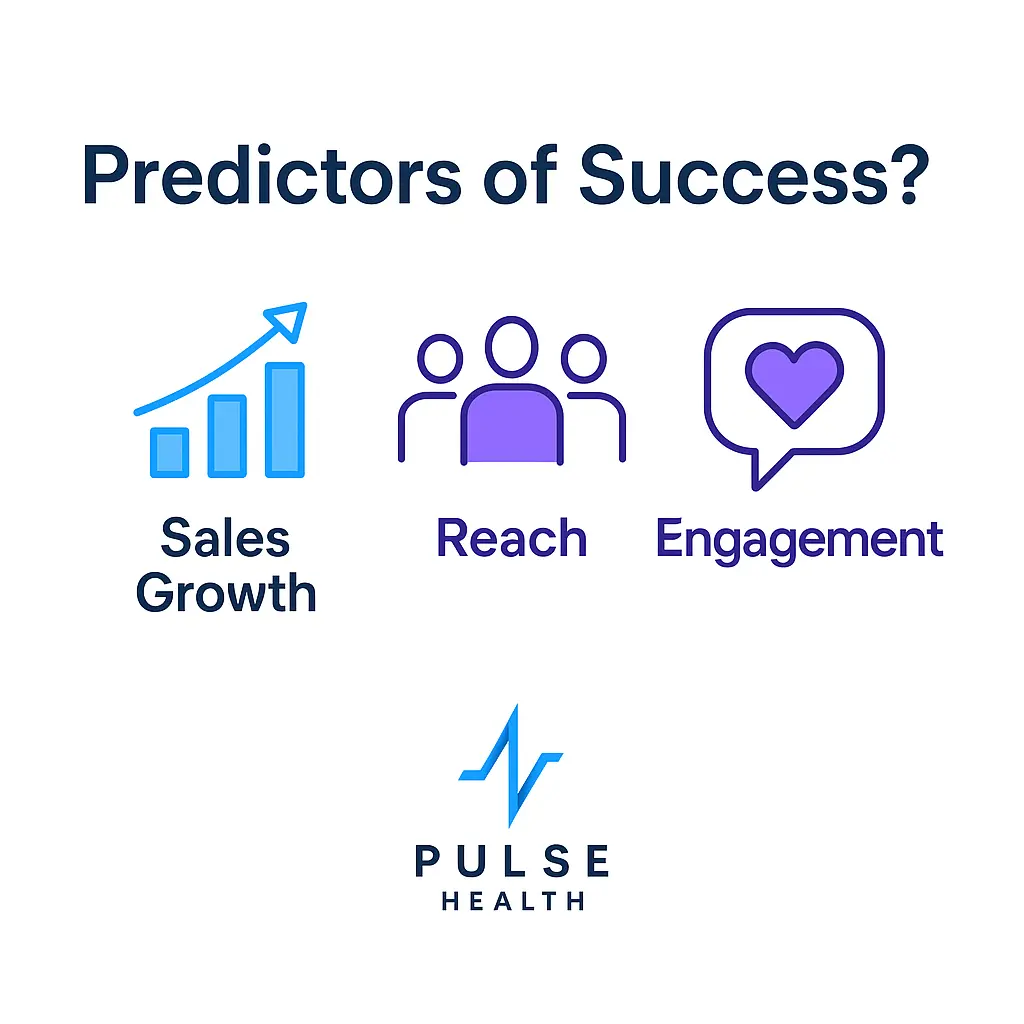 Predictors of Success?

Sales Growth

Reach

Engagement

PULSE
HEALTH